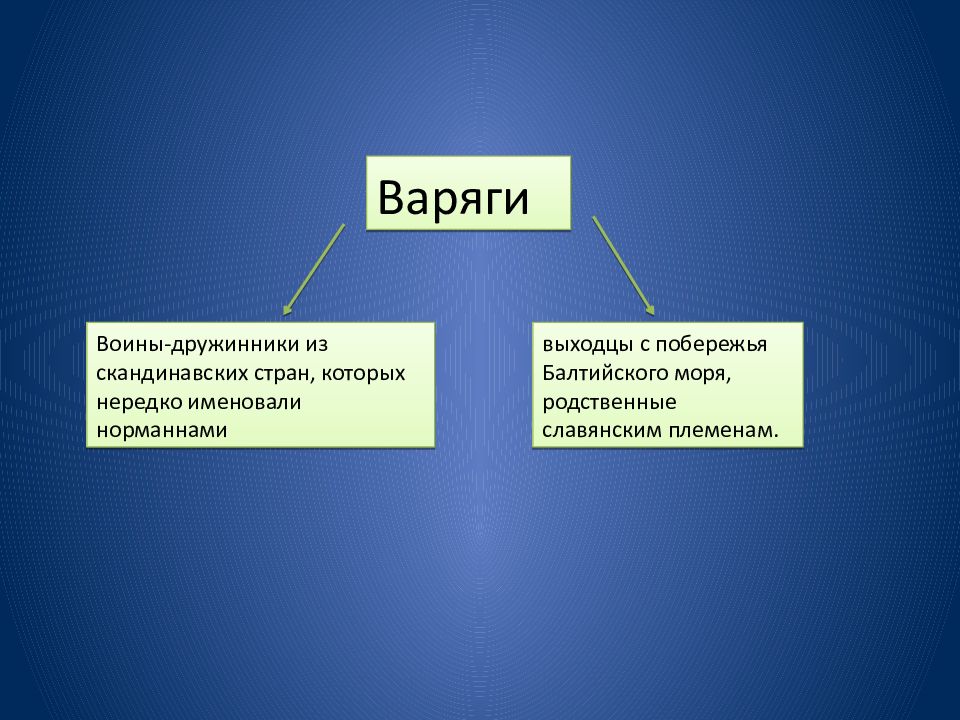 Варяги

Воины-дружинники из скандинавских стран, которых нередко именовали норманнами

выходцы с побережья Балтийского моря, родственные славянским племенам.